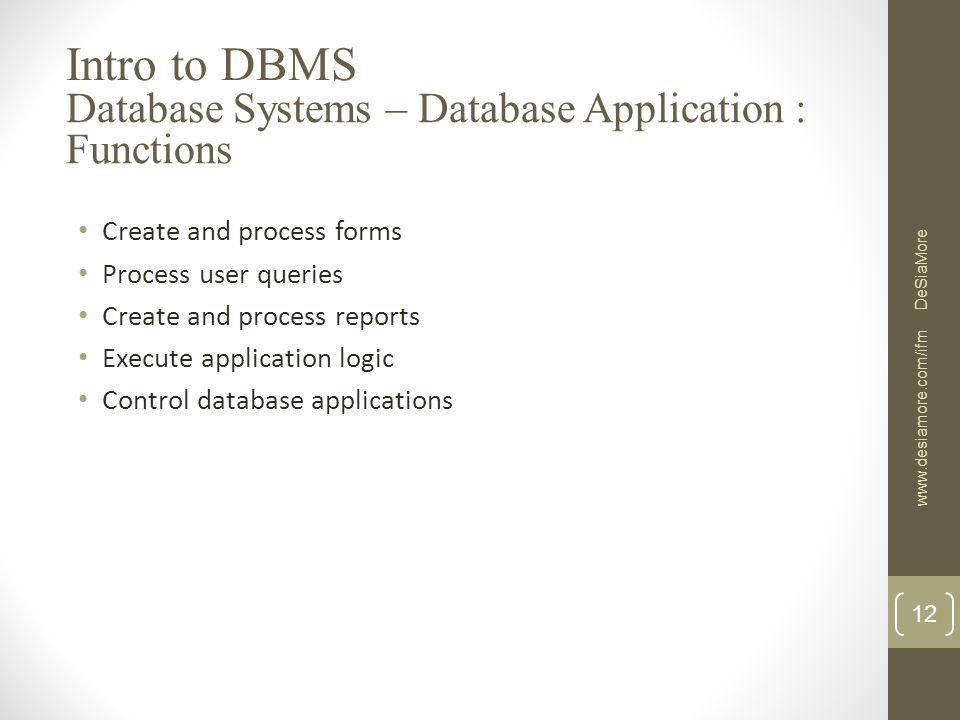 Intro to DBMS
Database Systems – Database Application : Functions

• Create and process forms
• Process user queries
• Create and process reports
• Execute application logic
• Control database applications

www.desiamore.com/ifm DeSiaMore

12